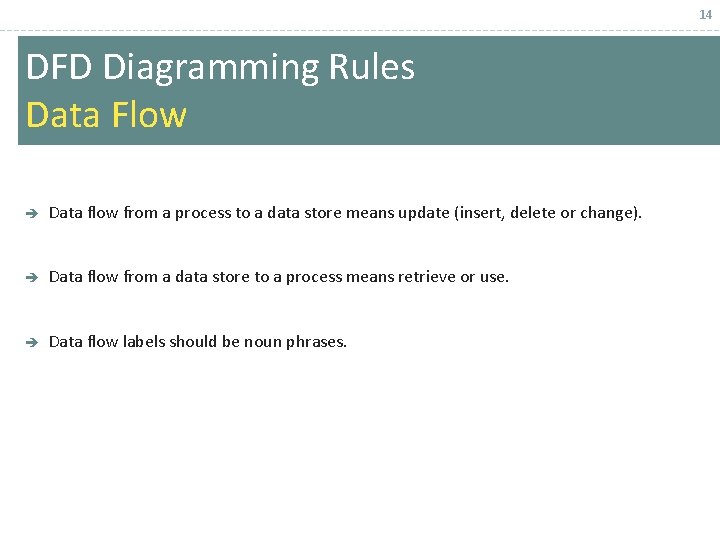 14

DFD Diagramming Rules
Data Flow

➔ Data flow from a process to a data store means update (insert, delete or change).

➔ Data flow from a data store to a process means retrieve or use.

➔ Data flow labels should be noun phrases.